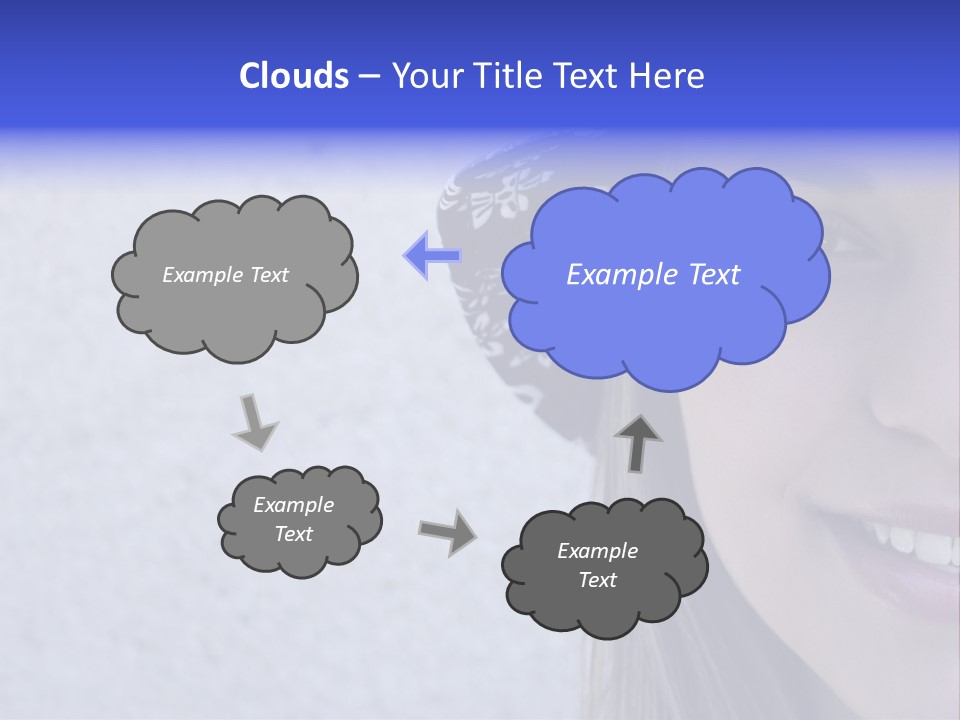 Clouds – Your Title Text Here

Example Text

Example Text

Example Text

Example Text